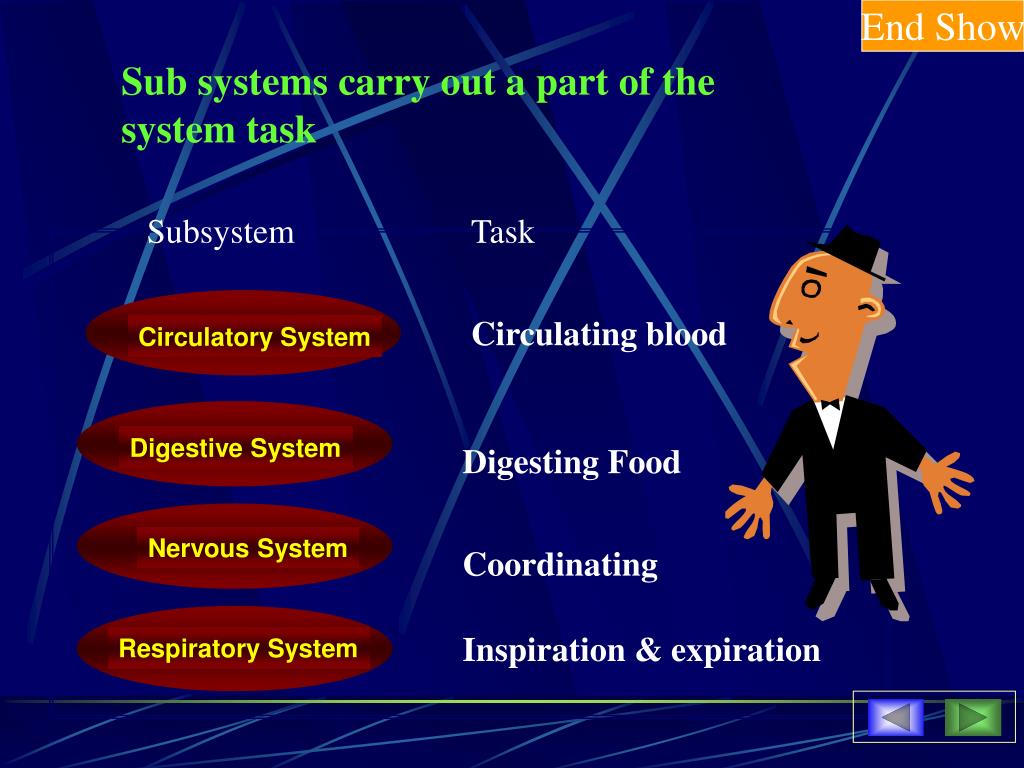 End Show

Sub systems carry out a part of the system task

| Subsystem | Task |
|---|---|
| Circulatory System | Circulating blood |
| Digestive System | Digesting Food |
| Nervous System | Coordinating |
| Respiratory System | Inspiration & expiration |